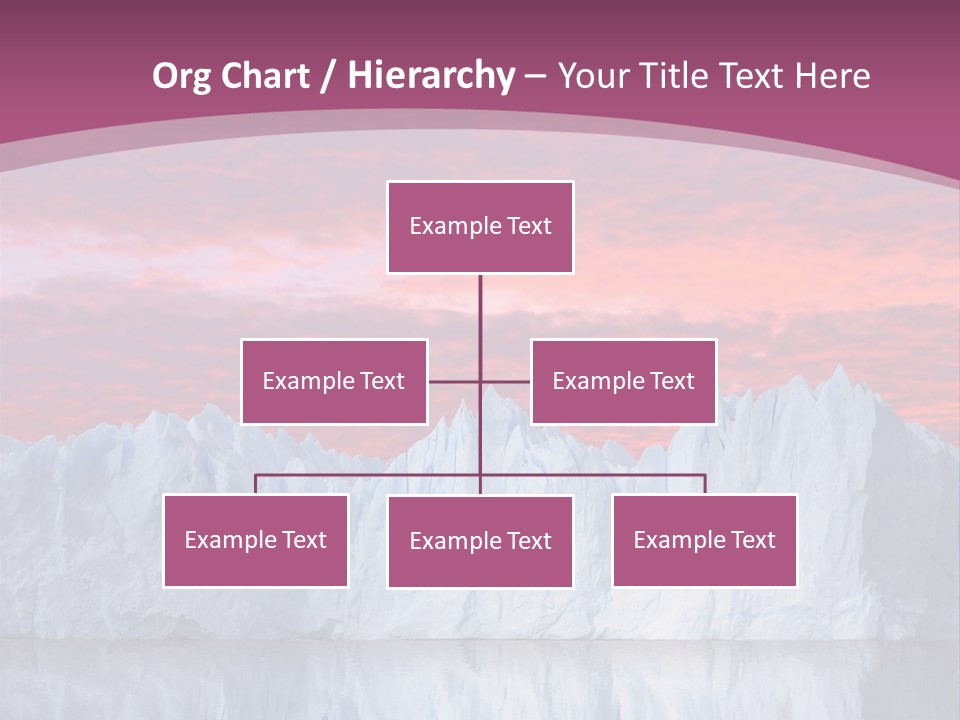 Org Chart / Hierarchy – Your Title Text Here

Example Text

Example Text

Example Text

Example Text

Example Text

Example Text